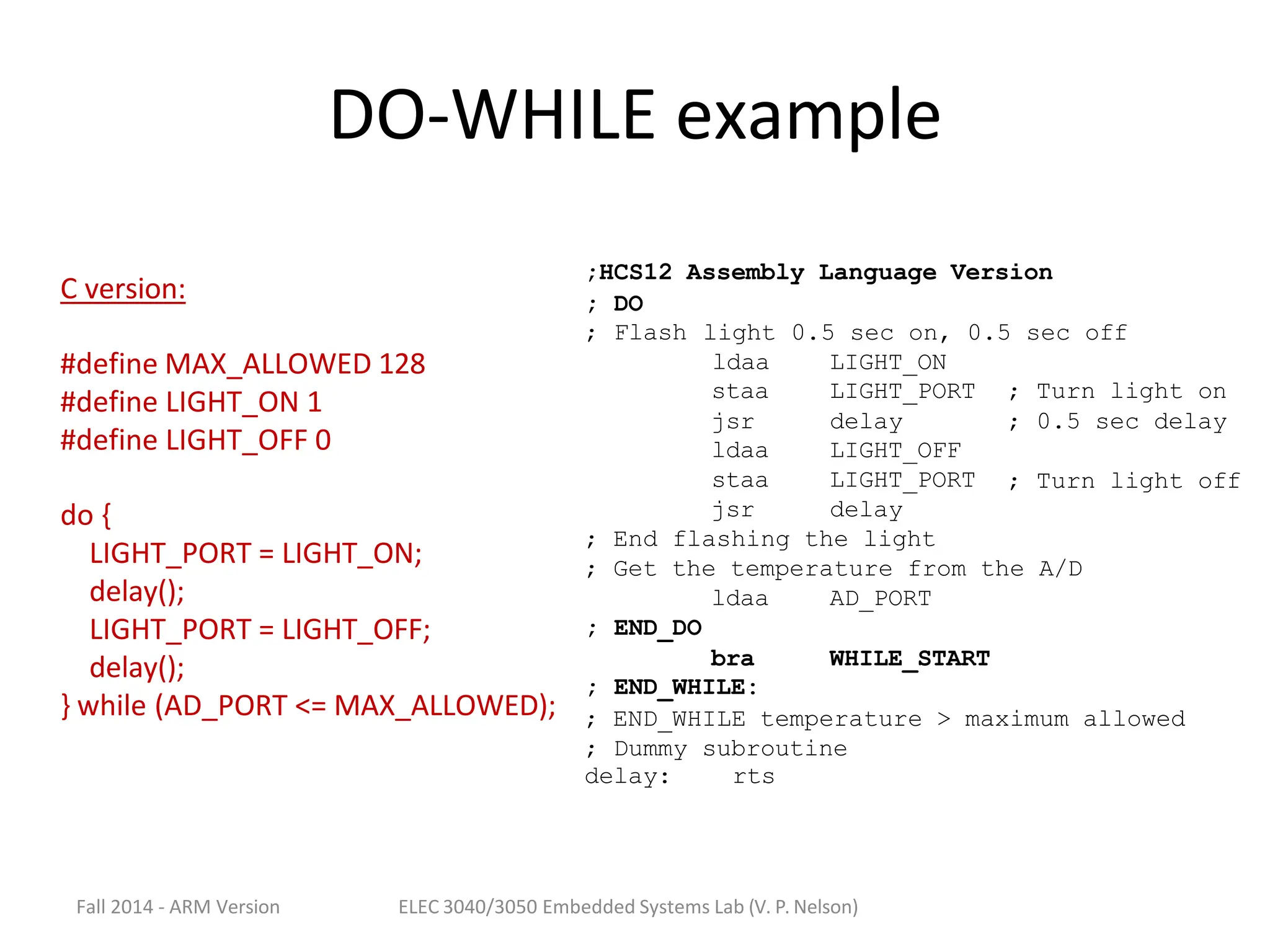 DO-WHILE example

C version:

#define MAX_ALLOWED 128
#define LIGHT_ON 1
#define LIGHT_OFF 0

do {
LIGHT_PORT = LIGHT_ON;
delay();
LIGHT_PORT = LIGHT_OFF;
delay();
} while (AD_PORT <= MAX_ALLOWED);

;HCS12 Assembly Language Version
; DO
; Flash light 0.5 sec on, 0.5 sec off
ldaa LIGHT_ON
staa LIGHT_PORT ; Turn light on
jsr delay ; 0.5 sec delay
ldaa LIGHT_OFF
staa LIGHT_PORT ; Turn light off
jsr delay
; End flashing the light
; Get the temperature from the A/D
ldaa AD_PORT
; END_DO
bra WHILE_START
; END_WHILE:
; END_WHILE temperature > maximum allowed
; Dummy subroutine
delay: rts

Fall 2014 - ARM Version

ELEC 3040/3050 Embedded Systems Lab (V. P. Nelson)